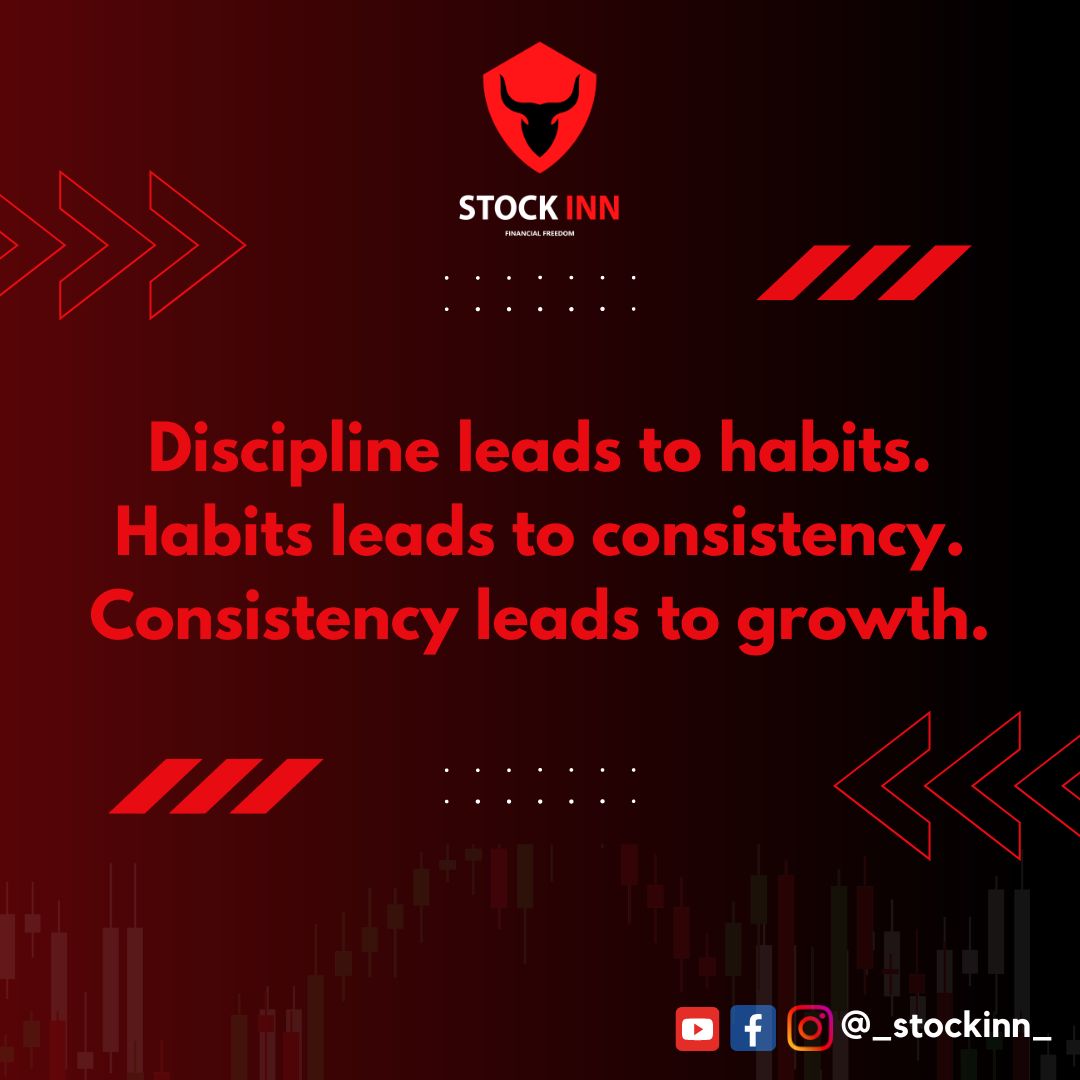 STOCK INN
FINANCIAL FREEDOM

Discipline leads to habits.
Habits leads to consistency.
Consistency leads to growth.

@_stockinn_